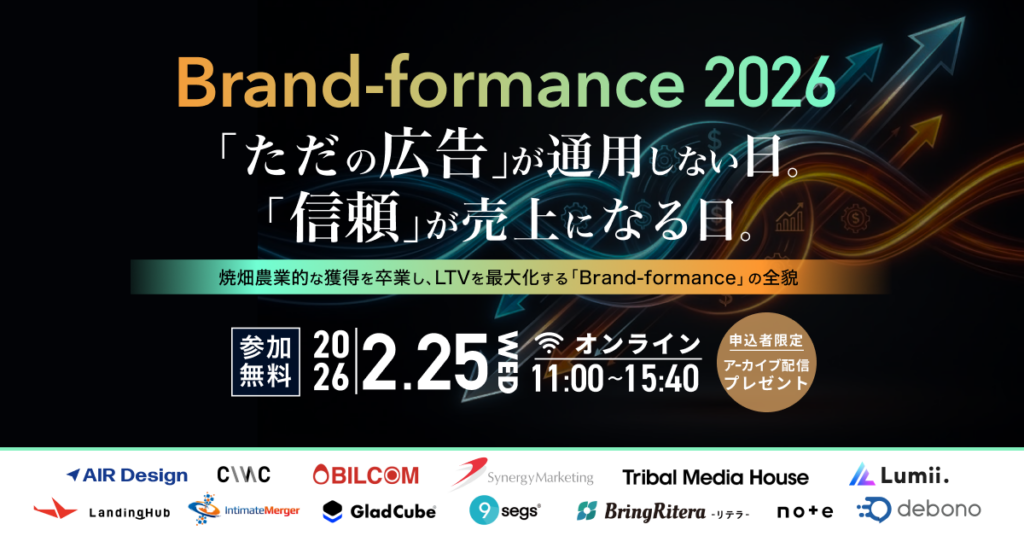 Brand-formance 2026

「ただの広告」が通用しない日。
「信頼」が売上になる日。

焼畑農業的な獲得を卒業し、LTVを最大化する「Brand-formance」の全貌

参加無料

2026 2.25 WED

オンライン
11:00~15:40

申込者限定
アーカイブ配信プレゼント

AIR Design
CMC
BILCOM
SynergyMarketing
Tribal Media House
Lumii.
LandingHub
IntimateMerger
GladCube
9segs
BringRitera -リテラ-
note
debono